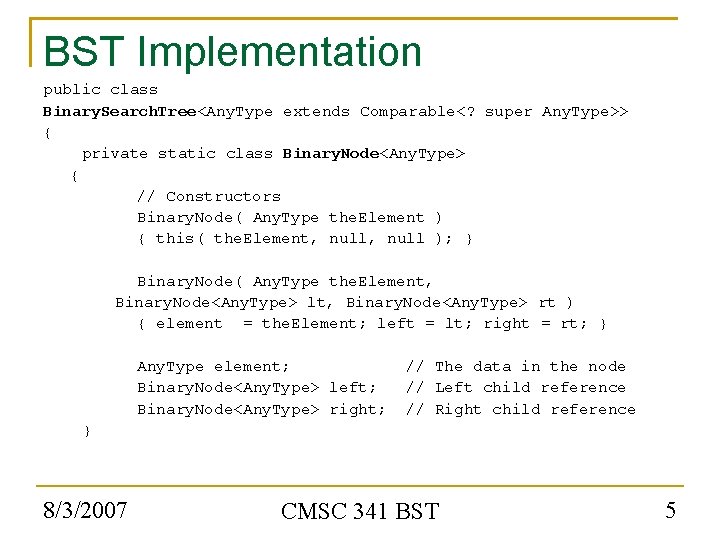 BST Implementation

public class
BinarySearchTree<AnyType extends Comparable<? super AnyType>>
{
    private static class BinaryNode<AnyType>
    {
        // Constructors
        BinaryNode( AnyType theElement )
        { this( theElement, null, null ); }

        BinaryNode( AnyType theElement,
      BinaryNode<AnyType> lt, BinaryNode<AnyType> rt )
        { element  = theElement; left = lt; right = rt; }

        AnyType element;            // The data in the node
        BinaryNode<AnyType> left;   // Left child reference
        BinaryNode<AnyType> right;  // Right child reference
    }

8/3/2007

CMSC 341 BST

5